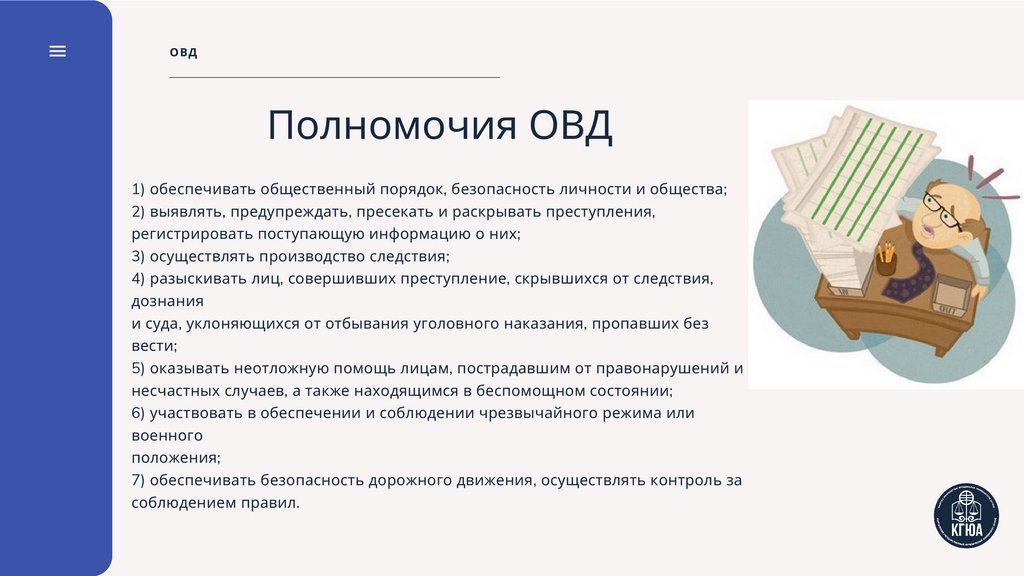 ОВД

Полномочия ОВД

1) обеспечивать общественный порядок, безопасность личности и общества;
2) выявлять, предупреждать, пресекать и раскрывать преступления, регистрировать поступающую информацию о них;
3) осуществлять производство следствия;
4) разыскивать лиц, совершивших преступление, скрывшихся от следствия, дознания
и суда, уклоняющихся от отбывания уголовного наказания, пропавших без вести;
5) оказывать неотложную помощь лицам, пострадавшим от правонарушений и несчастных случаев, а также находящимся в беспомощном состоянии;
6) участвовать в обеспечении и соблюдении чрезвычайного режима или военного
положения;
7) обеспечивать безопасность дорожного движения, осуществлять контроль за соблюдением правил.

КГЮА